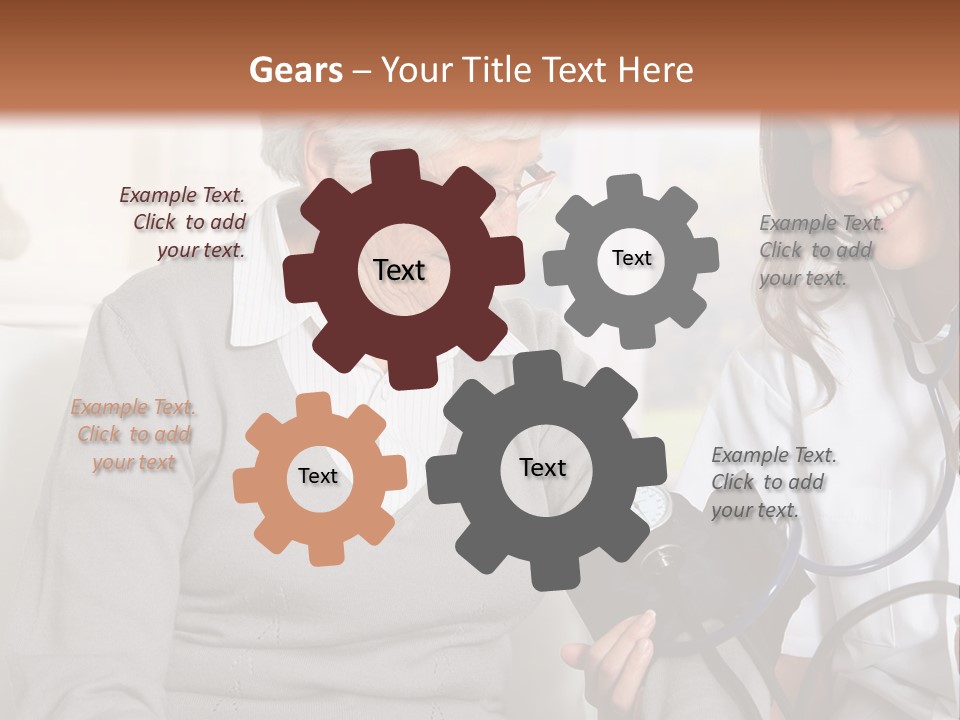 Gears – Your Title Text Here

Example Text. Click to add your text.

Text

Text

Example Text. Click to add your text.

Example Text. Click to add your text

Text

Text

Example Text. Click to add your text.